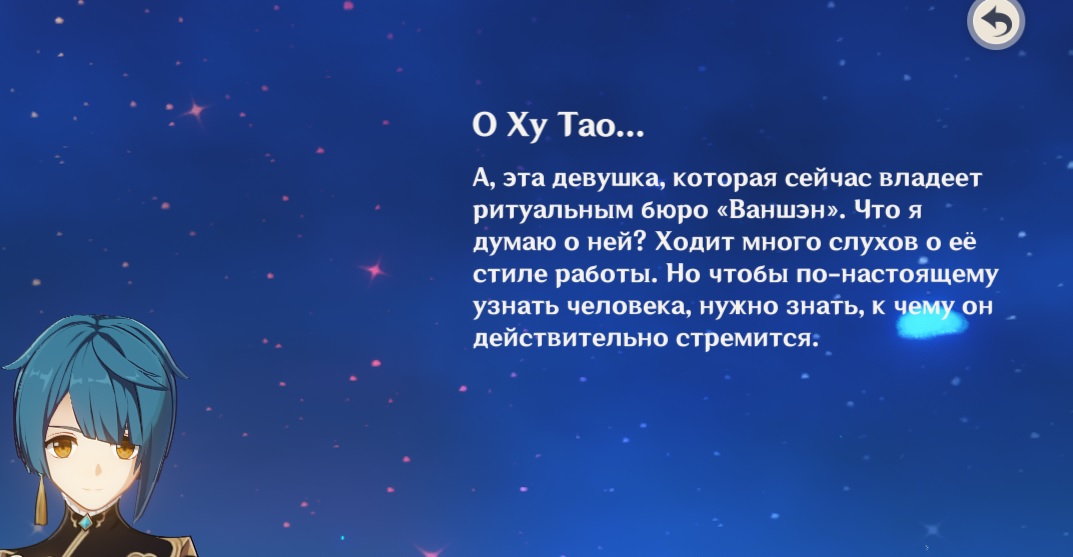 О Ху Тао...

А, эта девушка, которая сейчас владеет ритуальным бюро «Ваншэн». Что я думаю о ней? Ходит много слухов о её стиле работы. Но чтобы по-настоящему узнать человека, нужно знать, к чему он действительно стремится.